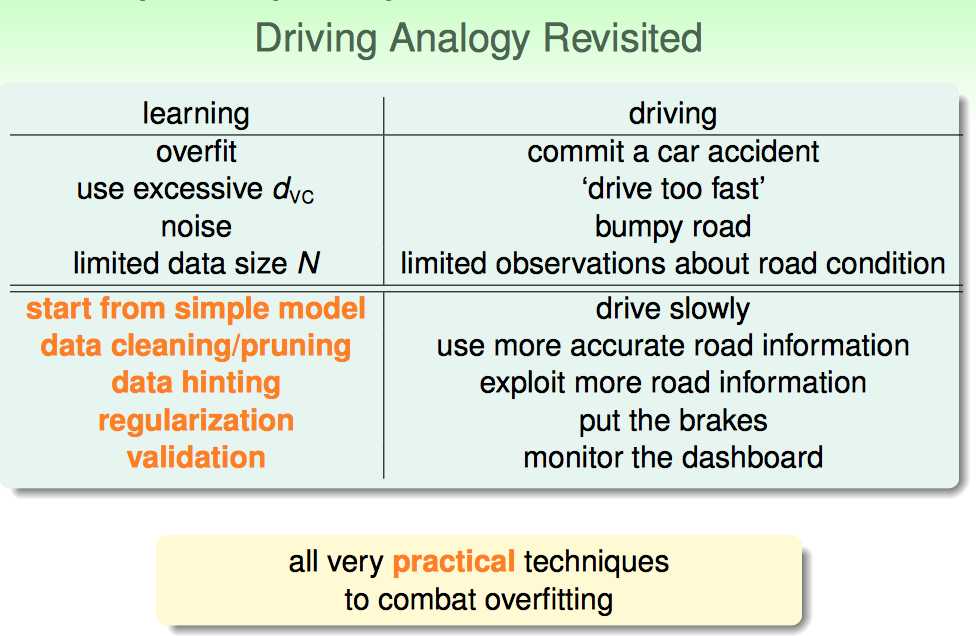 Driving Analogy Revisited

| learning | driving |
|---|---|
| overfit | commit a car accident |
| use excessive $d_{VC}$ | 'drive too fast' |
| noise | bumpy road |
| limited data size $N$ | limited observations about road condition |
| start from simple model | drive slowly |
| data cleaning/pruning | use more accurate road information |
| data hinting | exploit more road information |
| regularization | put the brakes |
| validation | monitor the dashboard |

all very practical techniques to combat overfitting